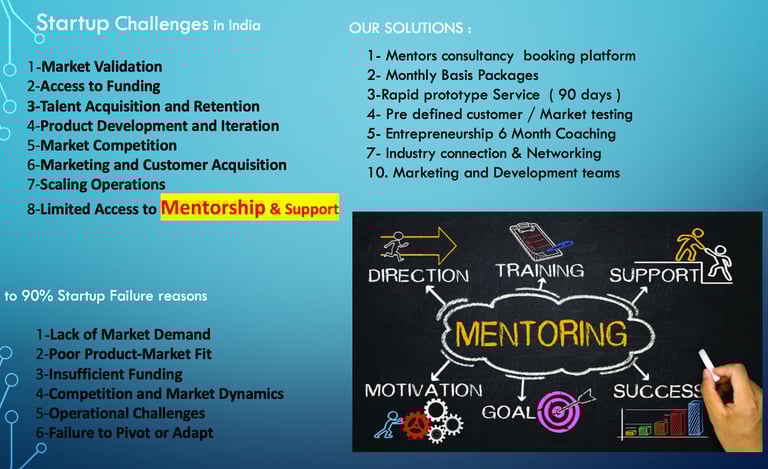 Startup Challenges in India

1-Market Validation
2-Access to Funding
3-Talent Acquisition and Retention
4-Product Development and Iteration
5-Market Competition
6-Marketing and Customer Acquisition
7-Scaling Operations
8-Limited Access to Mentorship & Support

to 90% Startup Failure reasons

1-Lack of Market Demand
2-Poor Product-Market Fit
3-Insufficient Funding
4-Competition and Market Dynamics
5-Operational Challenges
6-Failure to Pivot or Adapt

OUR SOLUTIONS :

1- Mentors consultancy booking platform
2- Monthly Basis Packages
3-Rapid prototype Service ( 90 days )
4- Pre defined customer / Market testing
5- Entrepreneurship 6 Month Coaching
7- Industry connection & Networking
10. Marketing and Development teams

DIRECTION
TRAINING
SUPPORT
MENTORING
MOTIVATION
GOAL
SUCCESS